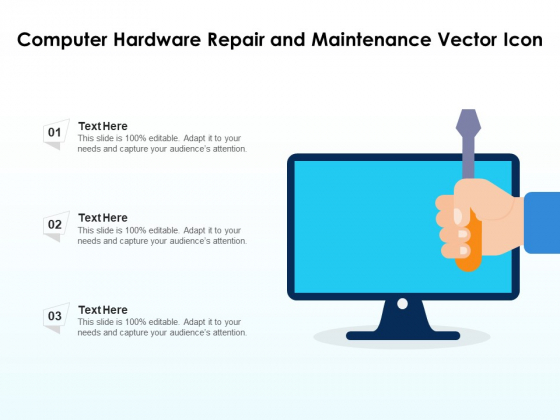 Computer Hardware Repair and Maintenance Vector Icon

01
Text Here
This slide is 100% editable. Adapt it to your needs and capture your audience's attention.

02
Text Here
This slide is 100% editable. Adapt it to your needs and capture your audience's attention.

03
Text Here
This slide is 100% editable. Adapt it to your needs and capture your audience's attention.